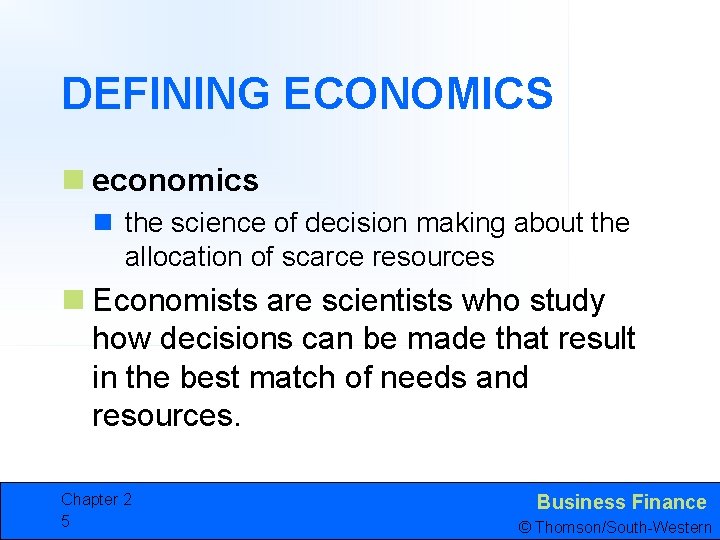 DEFINING ECONOMICS

economics

the science of decision making about the allocation of scarce resources

Economists are scientists who study how decisions can be made that result in the best match of needs and resources.

Chapter 2
5

Business Finance
© Thomson/South-Western